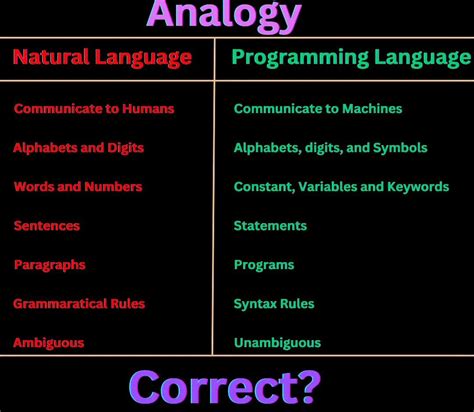 Analogy

| Natural Language | Programming Language |
|---|---|
| Communicate to Humans | Communicate to Machines |
| Alphabets and Digits | Alphabets, digits, and Symbols |
| Words and Numbers | Constant, Variables and Keywords |
| Sentences | Statements |
| Paragraphs | Programs |
| Grammaratical Rules | Syntax Rules |
| Ambiguous | Unambiguous |

Correct?